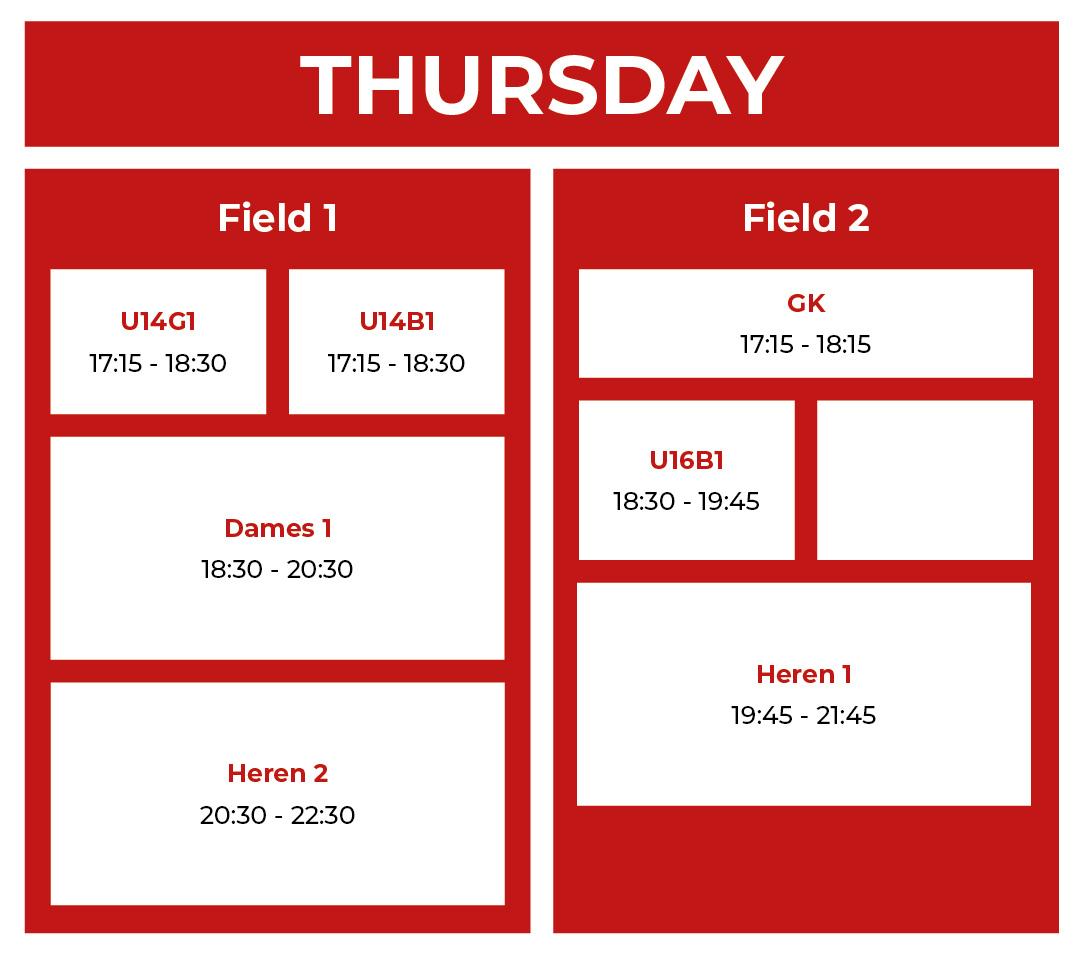 THURSDAY

Field 1

U14G1
17:15 - 18:30

U14B1
17:15 - 18:30

Dames 1
18:30 - 20:30

Heren 2
20:30 - 22:30

Field 2

GK
17:15 - 18:15

U16B1
18:30 - 19:45

Heren 1
19:45 - 21:45